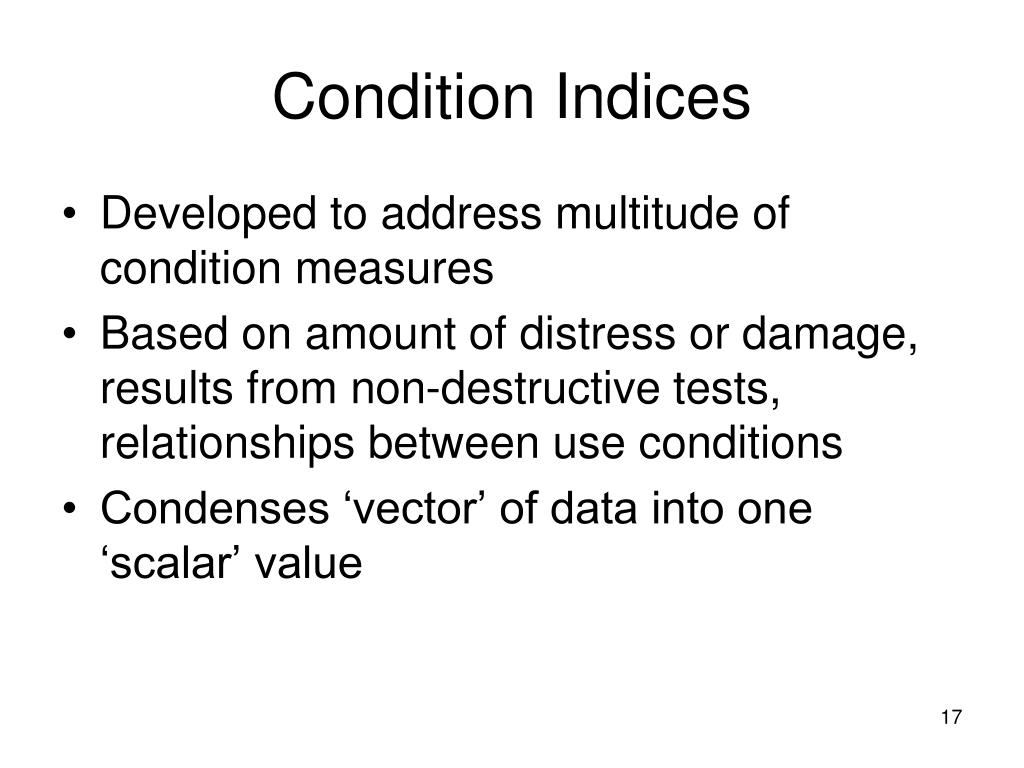 Condition Indices

• Developed to address multitude of condition measures
• Based on amount of distress or damage, results from non-destructive tests, relationships between use conditions
• Condenses ‘vector’ of data into one ‘scalar’ value

17